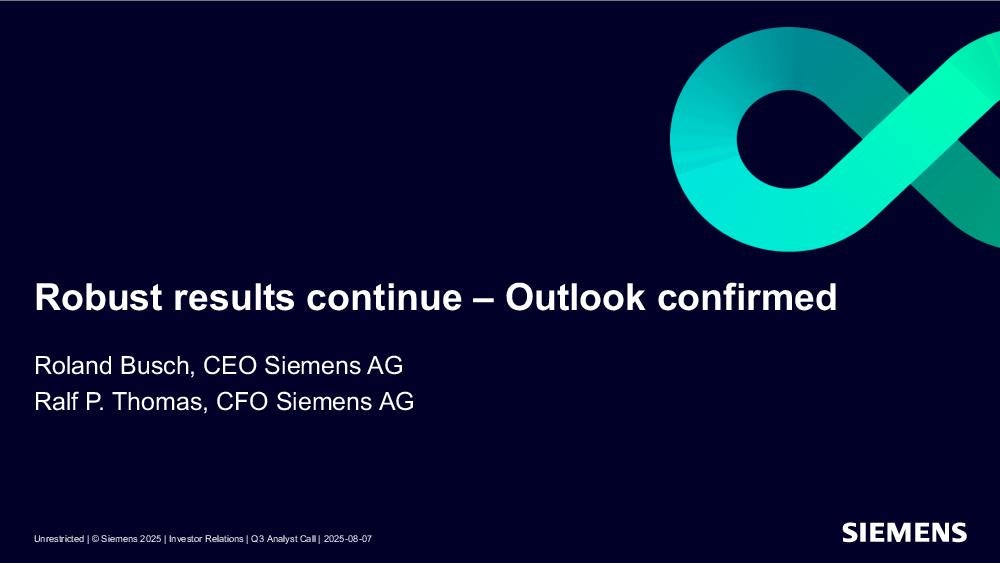 Robust results continue – Outlook confirmed

Roland Busch, CEO Siemens AG
Ralf P. Thomas, CFO Siemens AG

Unrestricted | © Siemens 2025 | Investor Relations | Q3 Analyst Call | 2025-08-07

SIEMENS